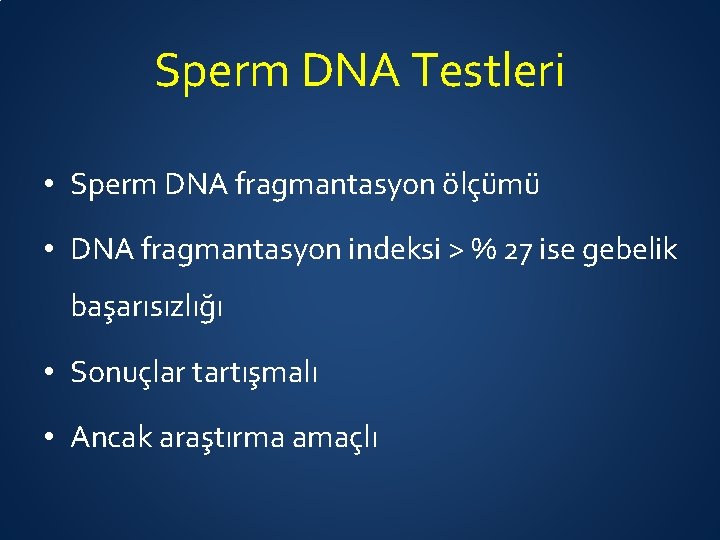 Sperm DNA Testleri

• Sperm DNA fragmantasyon ölçümü

• DNA fragmantasyon indeksi > % 27 ise gebelik başarısızlığı

• Sonuçlar tartışmalı

• Ancak araştırma amaçlı